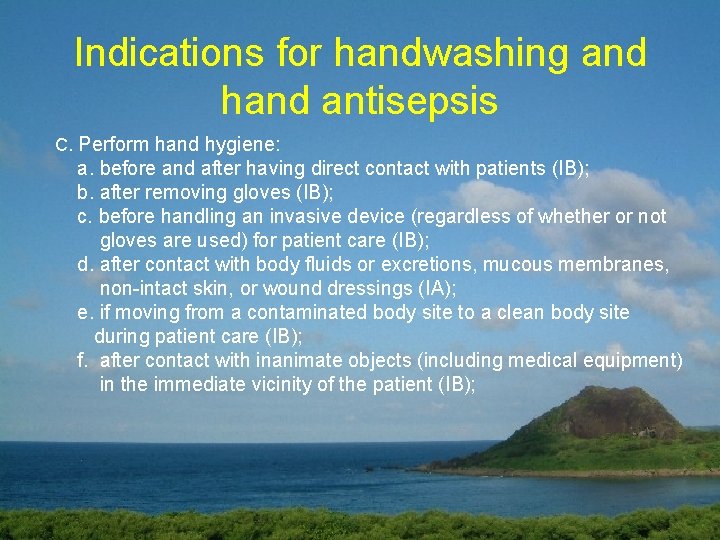 Indications for handwashing and hand antisepsis

C. Perform hand hygiene:
a. before and after having direct contact with patients (IB);
b. after removing gloves (IB);
c. before handling an invasive device (regardless of whether or not gloves are used) for patient care (IB);
d. after contact with body fluids or excretions, mucous membranes, non-intact skin, or wound dressings (IA);
e. if moving from a contaminated body site to a clean body site during patient care (IB);
f. after contact with inanimate objects (including medical equipment) in the immediate vicinity of the patient (IB);